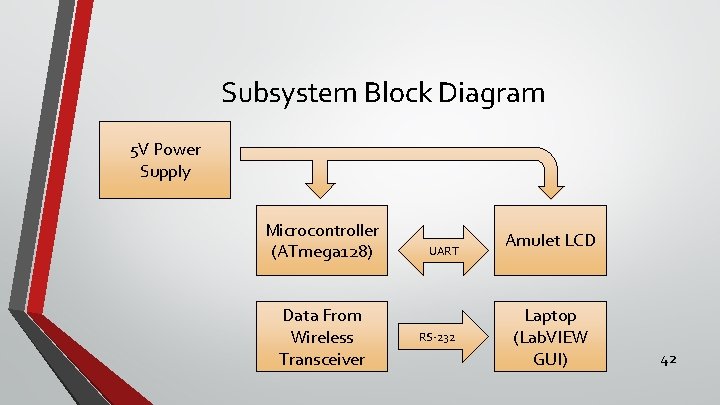 Subsystem Block Diagram

5V Power Supply

Microcontroller (ATmega128)

UART

Amulet LCD

Data From Wireless Transceiver

RS-232

Laptop (LabVIEW GUI)

42